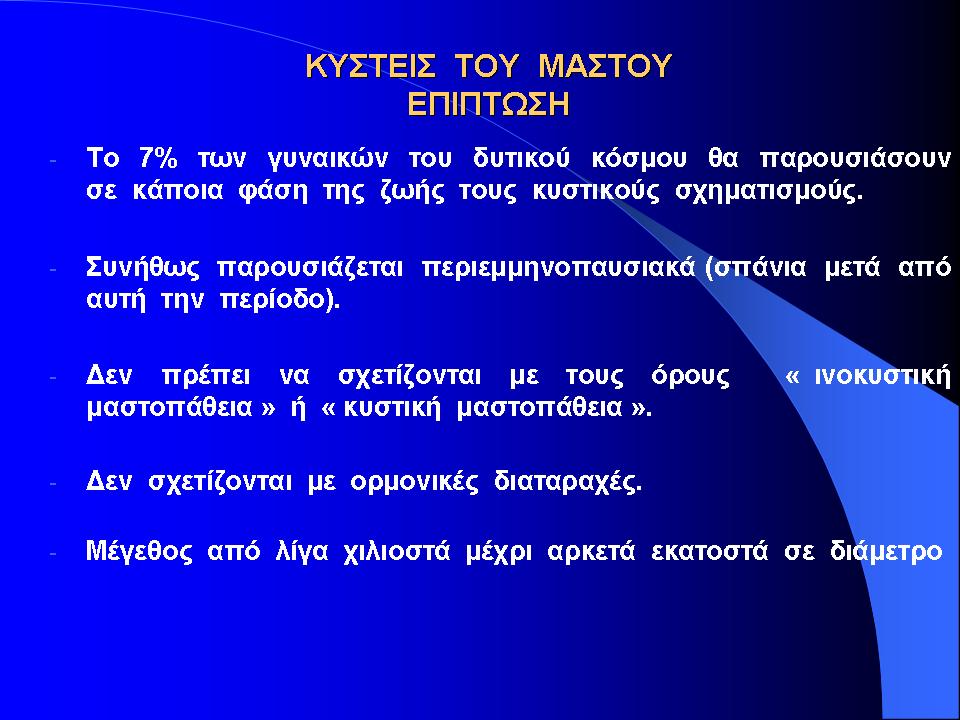 ΚΥΣΤΕΙΣ ΤΟΥ ΜΑΣΤΟΥ
ΕΠΙΠΤΩΣΗ

- Το 7% των γυναικών του δυτικού κόσμου θα παρουσιάσουν σε κάποια φάση της ζωής τους κυστικούς σχηματισμούς.

- Συνήθως παρουσιάζεται περιεμμηνοπαυσιακά (σπάνια μετά από αυτή την περίοδο).

- Δεν πρέπει να σχετίζονται με τους όρους « ινοκυστική μαστοπάθεια » ή « κυστική μαστοπάθεια ».

- Δεν σχετίζονται με ορμονικές διαταραχές.

- Μέγεθος από λίγα χιλιοστά μέχρι αρκετά εκατοστά σε διάμετρο